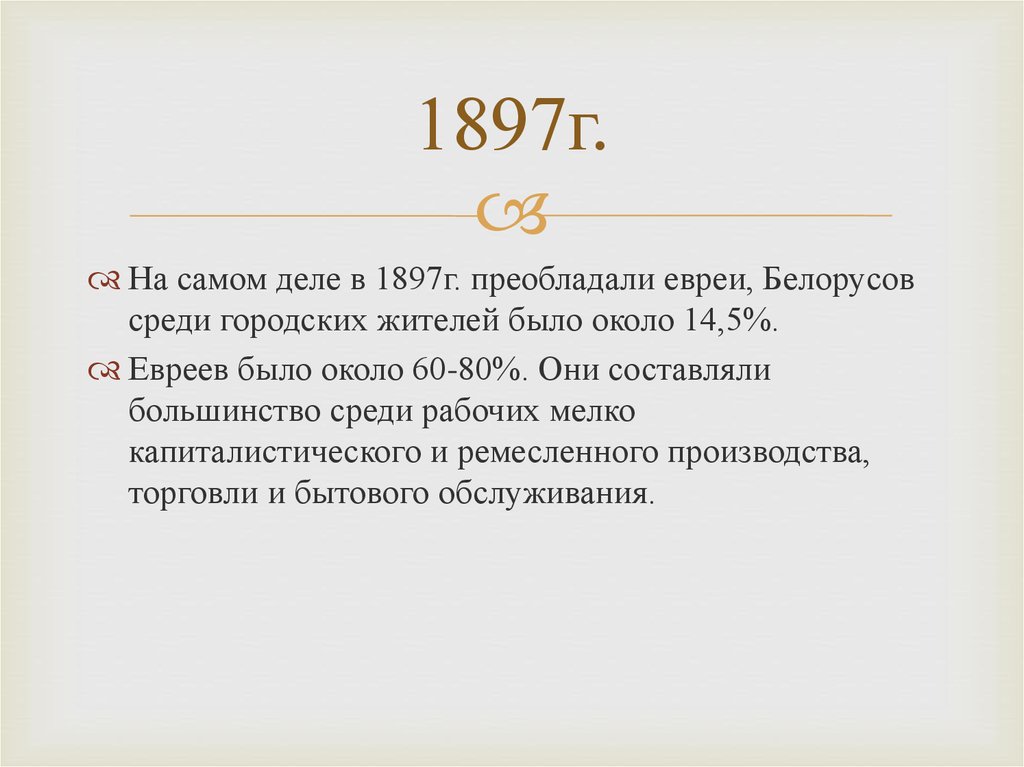 1897г.

На самом деле в 1897г. преобладали евреи, Белорусов среди городских жителей было около 14,5%.

Евреев было около 60-80%. Они составляли большинство среди рабочих мелко капиталистического и ремесленного производства, торговли и бытового обслуживания.